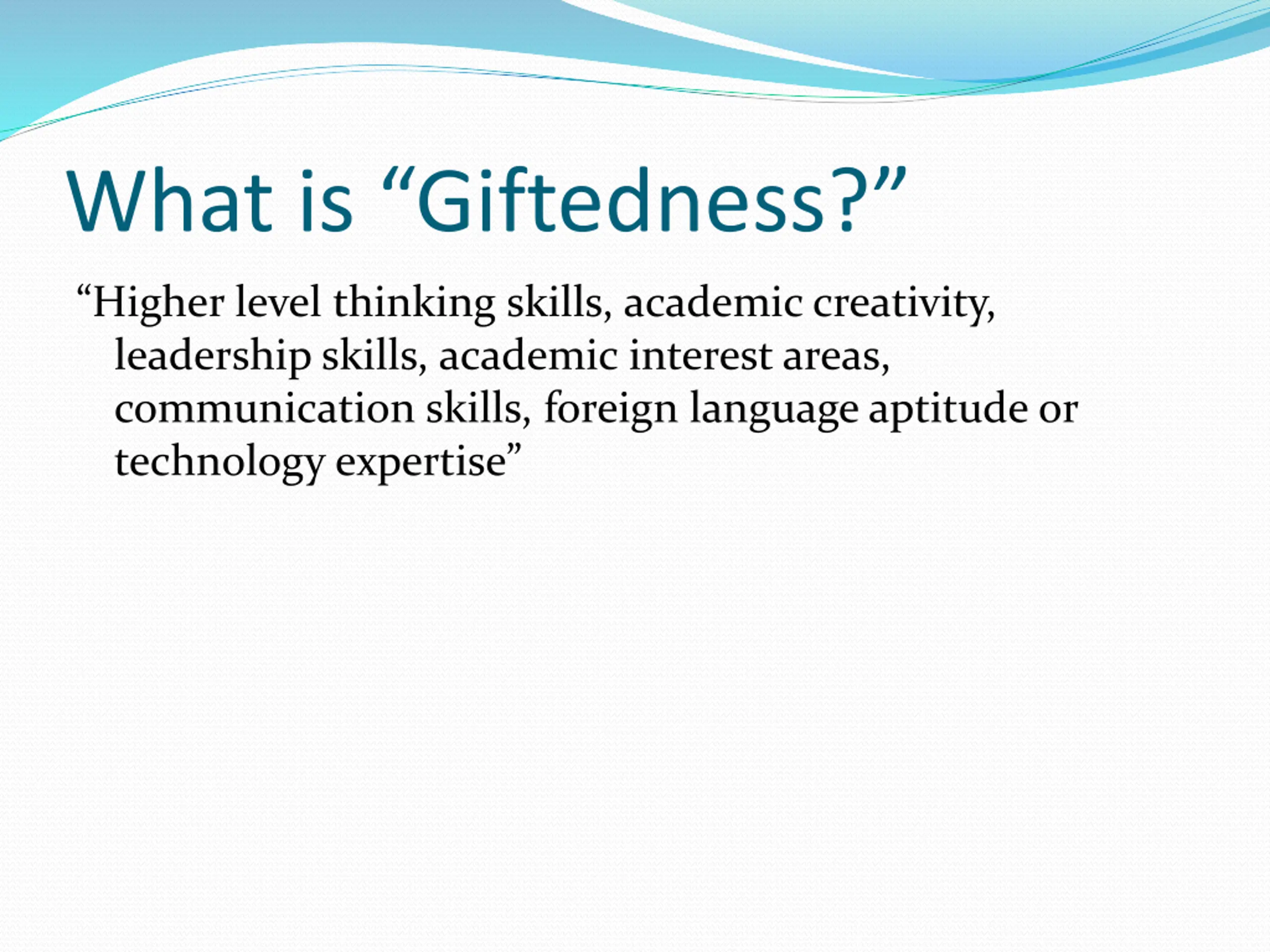 What is “Giftedness?”

“Higher level thinking skills, academic creativity, leadership skills, academic interest areas, communication skills, foreign language aptitude or technology expertise”